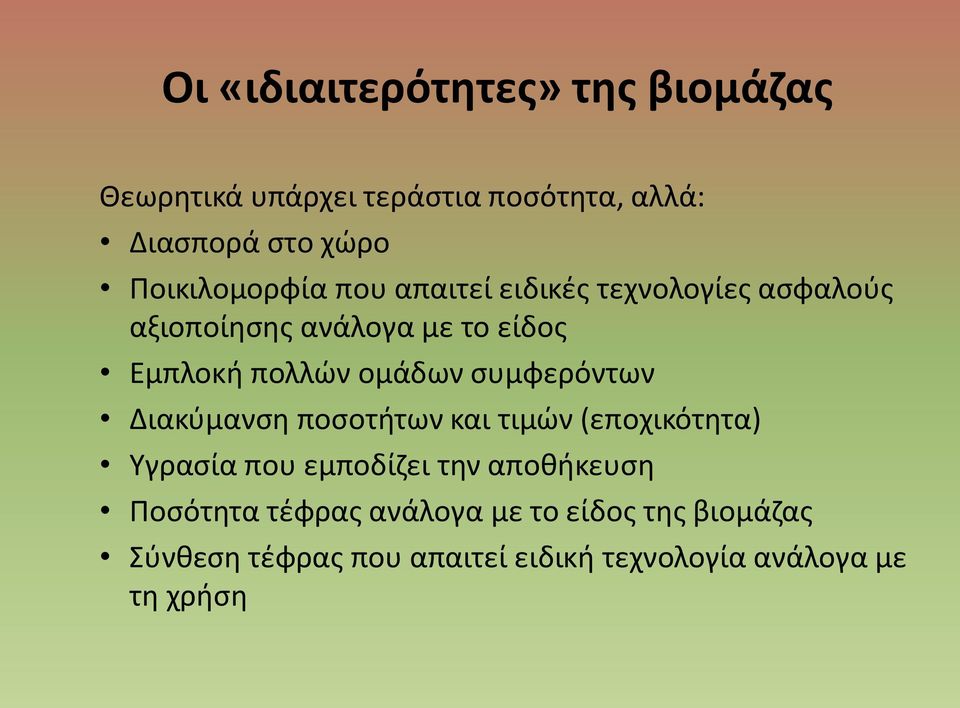 Οι «ιδιαιτερότητες» της βιομάζας

Θεωρητικά υπάρχει τεράστια ποσότητα, αλλά:

• Διασπορά στο χώρο
• Ποικιλομορφία που απαιτεί ειδικές τεχνολογίες ασφαλούς αξιοποίησης ανάλογα με το είδος
• Εμπλοκή πολλών ομάδων συμφερόντων
• Διακύμανση ποσοτήτων και τιμών (εποχικότητα)
• Υγρασία που εμποδίζει την αποθήκευση
• Ποσότητα τέφρας ανάλογα με το είδος της βιομάζας
• Σύνθεση τέφρας που απαιτεί ειδική τεχνολογία ανάλογα με τη χρήση